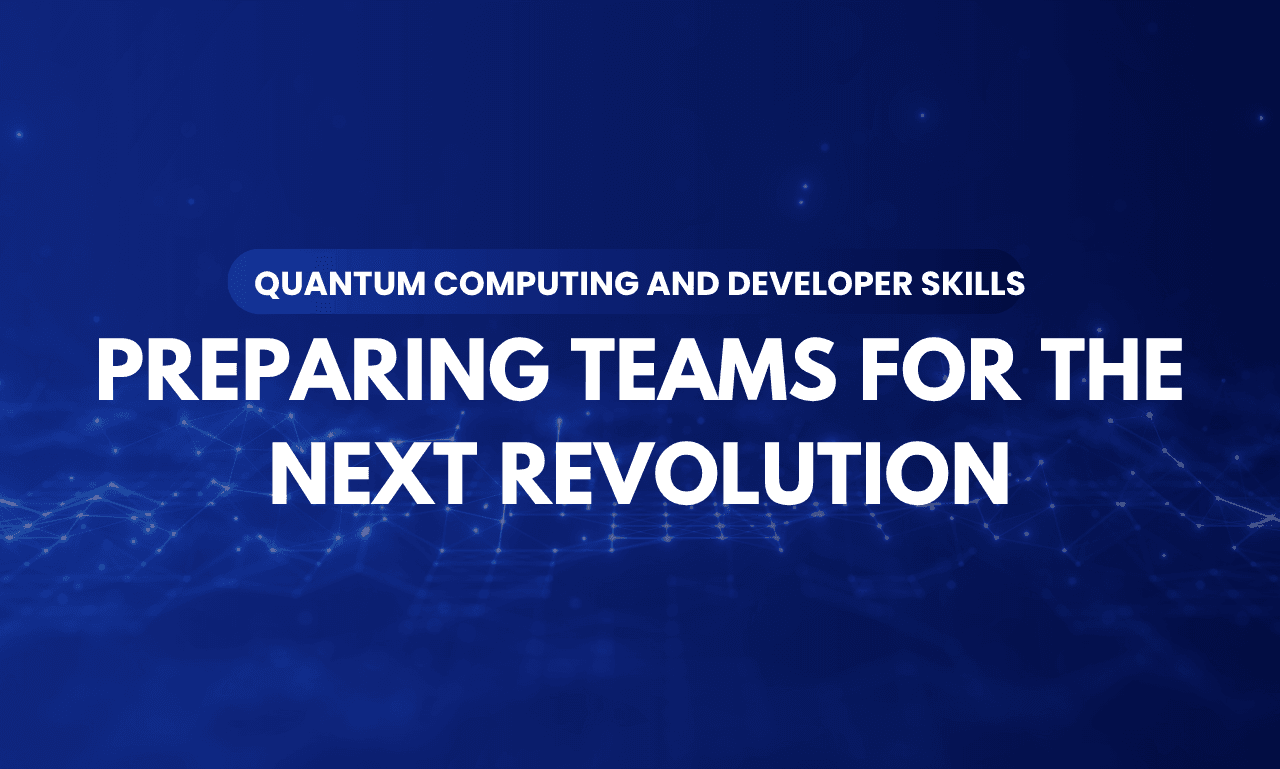 QUANTUM COMPUTING AND DEVELOPER SKILLS

PREPARING TEAMS FOR THE NEXT REVOLUTION